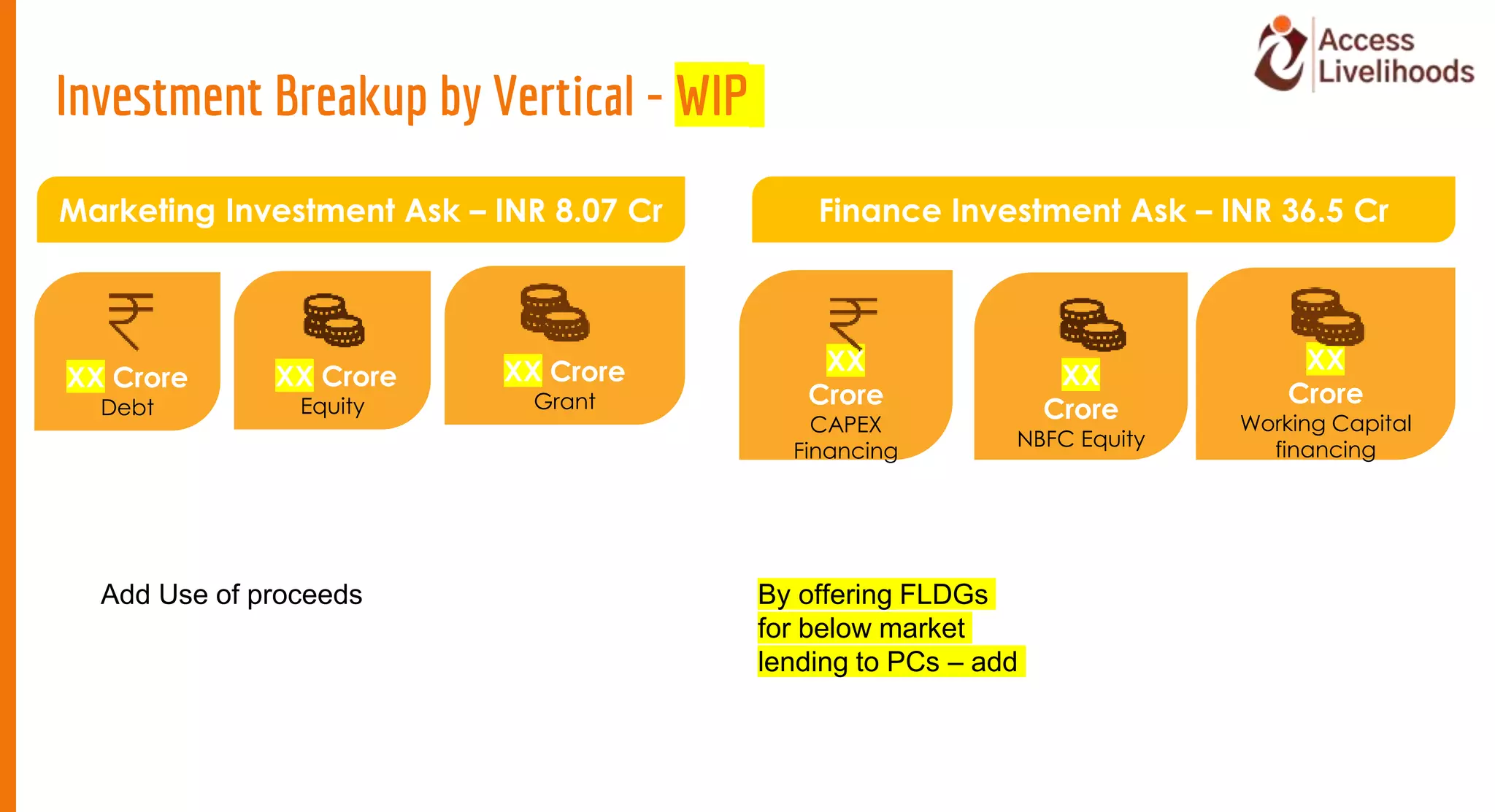 Access Livelihoods

Investment Breakup by Vertical - WIP

Marketing Investment Ask – INR 8.07 Cr

XX Crore
Debt

XX Crore
Equity

XX Crore
Grant

Finance Investment Ask – INR 36.5 Cr

XX
Crore
CAPEX
Financing

XX
Crore
NBFC Equity

XX
Crore
Working Capital financing

Add Use of proceeds

By offering FLDGs for below market lending to PCs – add